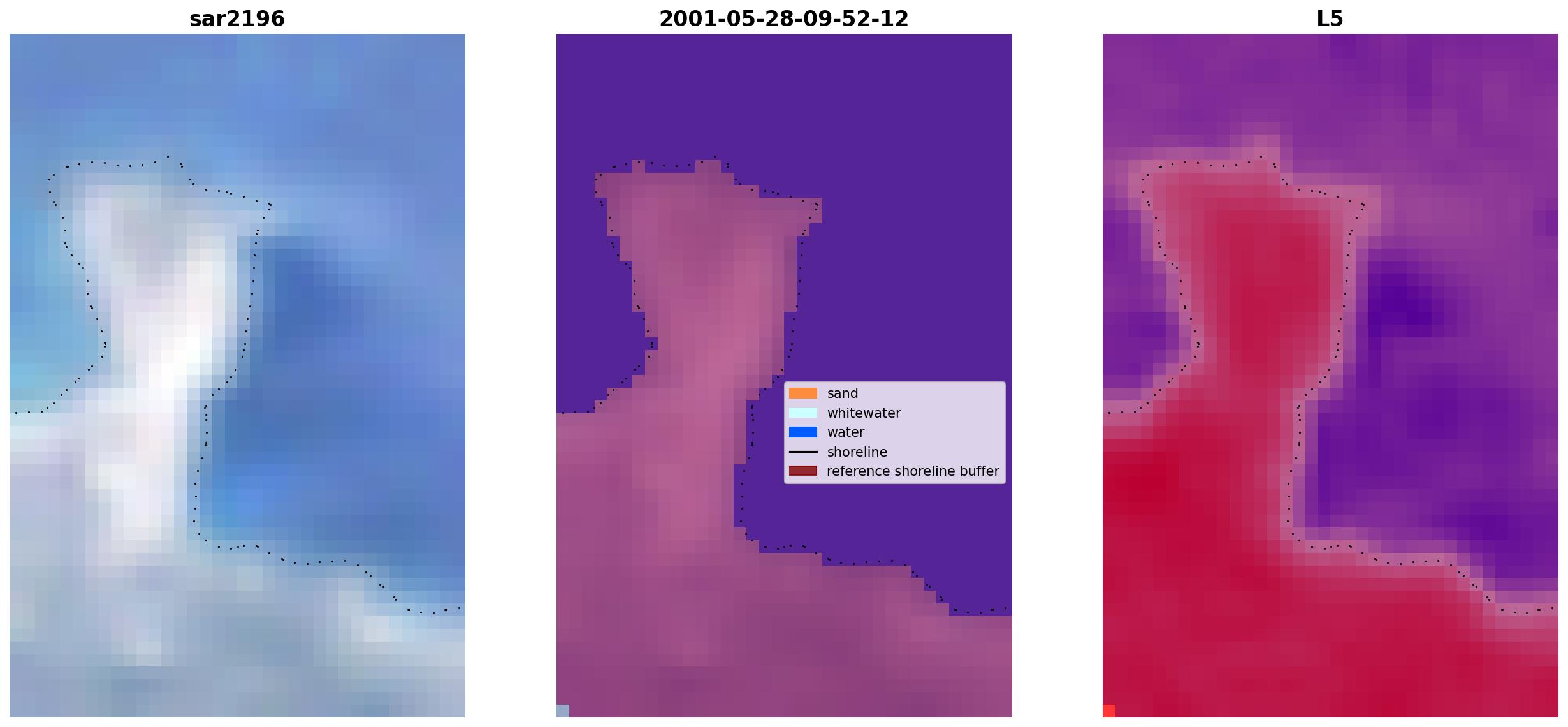 sar2196

2001-05-28-09-52-12

sand
whitewater
water
shoreline
reference shoreline buffer

L5